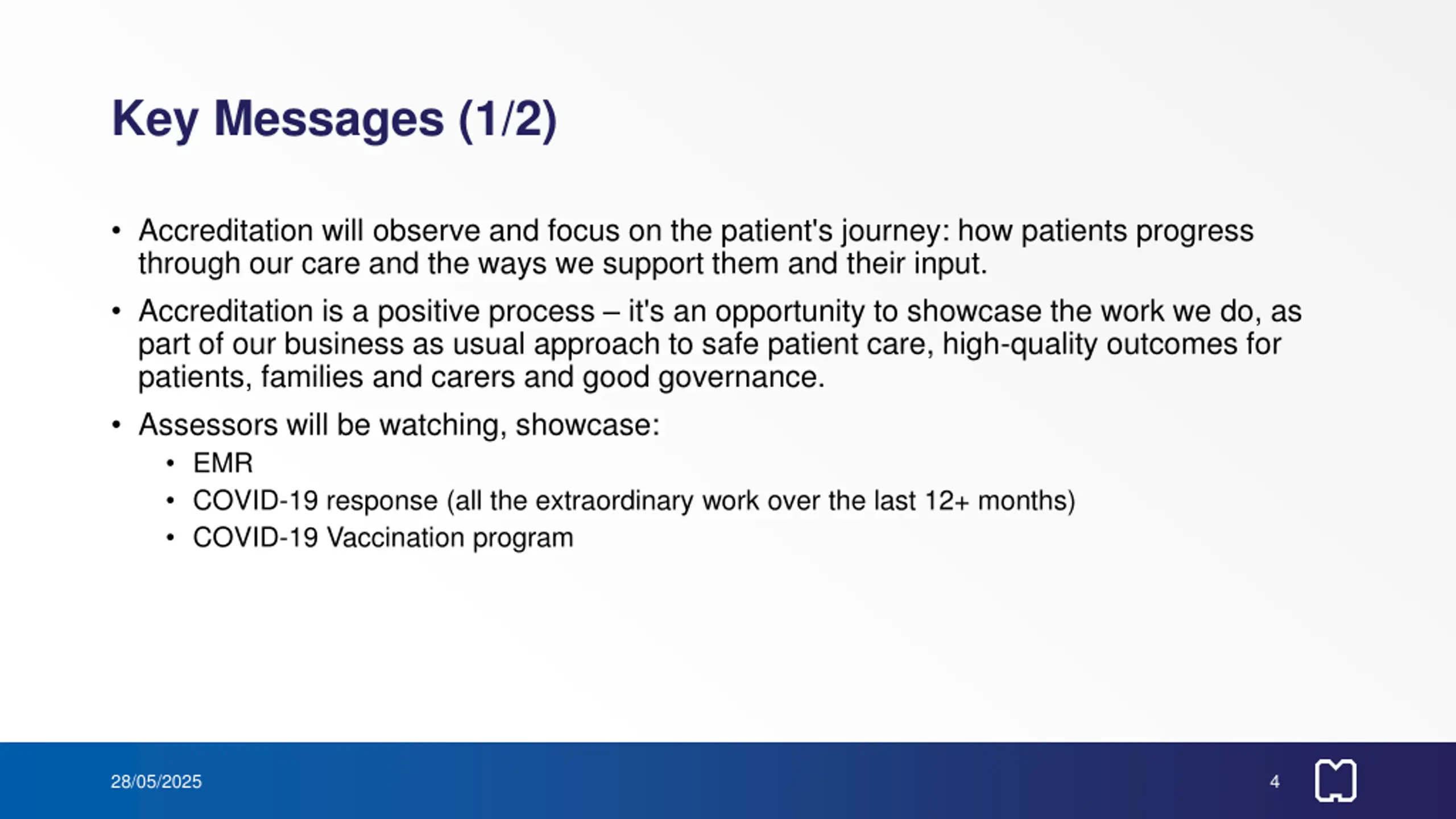 Key Messages (1/2)

• Accreditation will observe and focus on the patient's journey: how patients progress through our care and the ways we support them and their input.

• Accreditation is a positive process – it's an opportunity to showcase the work we do, as part of our business as usual approach to safe patient care, high-quality outcomes for patients, families and carers and good governance.

• Assessors will be watching, showcase:
  • EMR
  • COVID-19 response (all the extraordinary work over the last 12+ months)
  • COVID-19 Vaccination program

28/05/2025

4